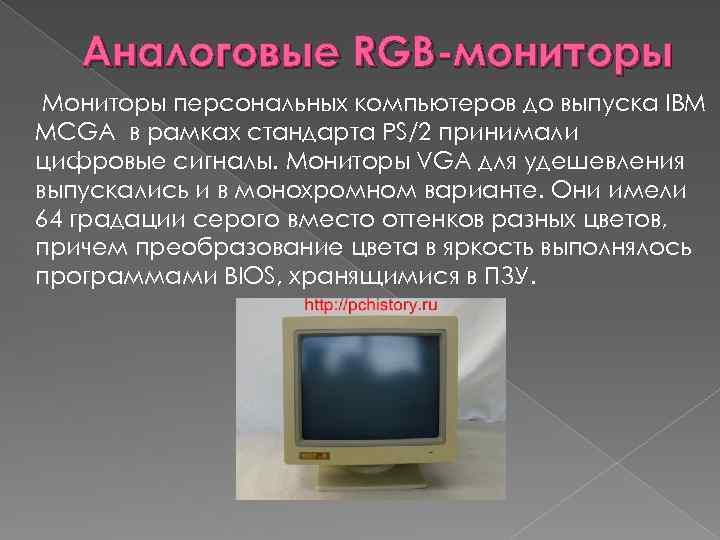 Аналоговые RGB-мониторы

Мониторы персональных компьютеров до выпуска IBM MCGA в рамках стандарта PS/2 принимали цифровые сигналы. Мониторы VGA для удешевления выпускались и в монохромном варианте. Они имели 64 градации серого вместо оттенков разных цветов, причем преобразование цвета в яркость выполнялось программами BIOS, хранящимися в ПЗУ.

http://pchistory.ru